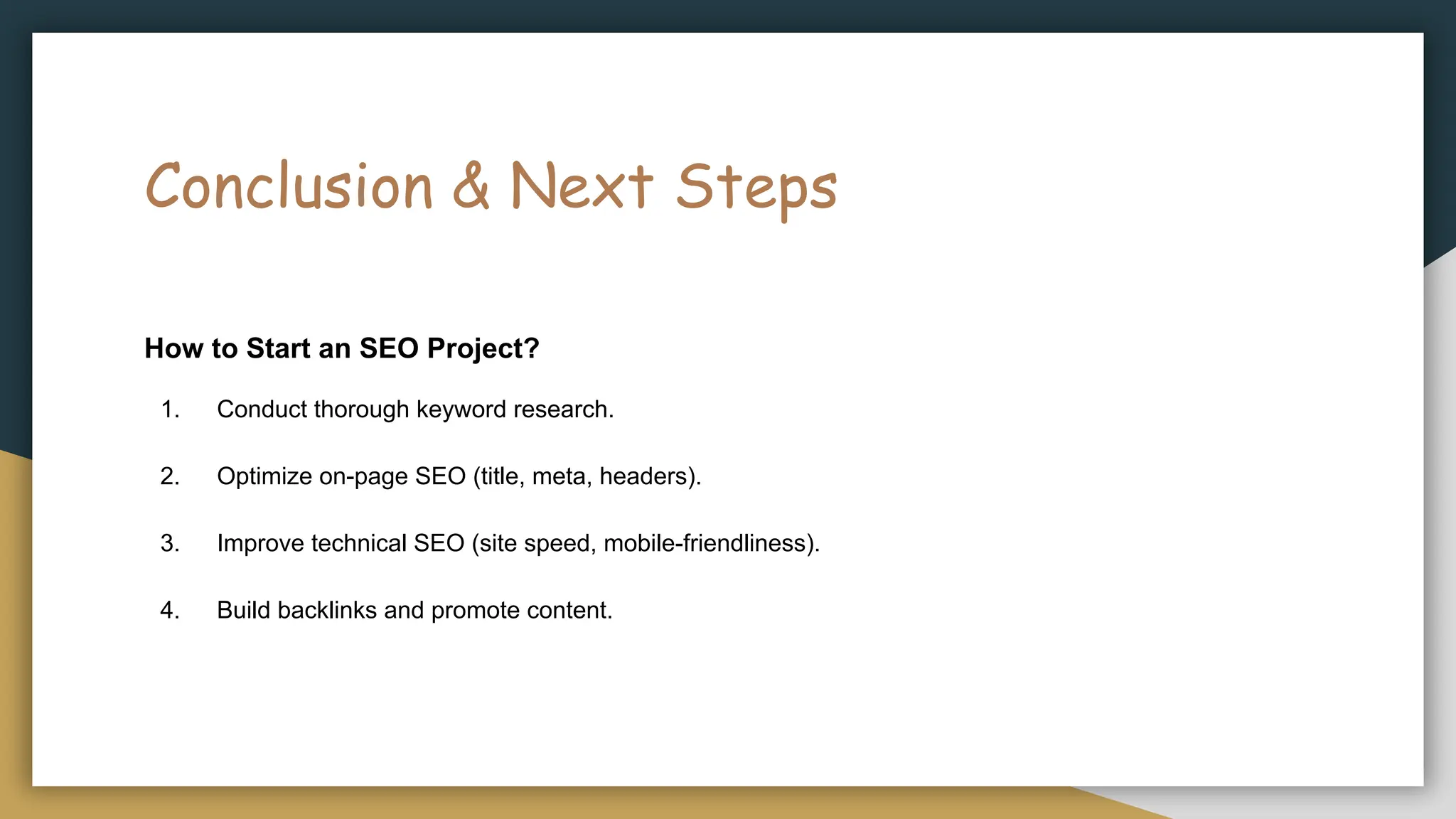 Conclusion & Next Steps

How to Start an SEO Project?

1. Conduct thorough keyword research.

2. Optimize on-page SEO (title, meta, headers).

3. Improve technical SEO (site speed, mobile-friendliness).

4. Build backlinks and promote content.